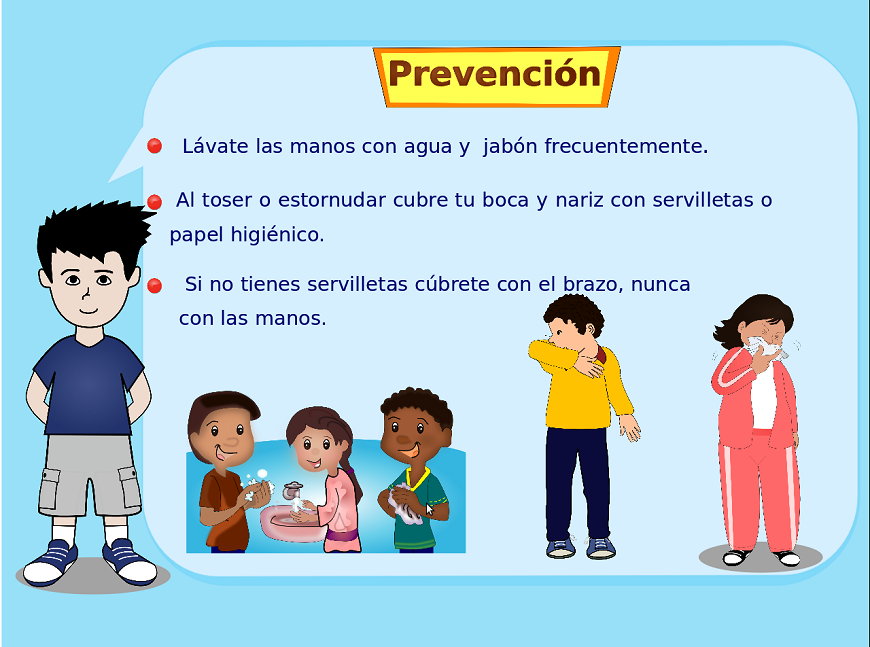 Prevención

Lávate las manos con agua y jabón frecuentemente.

Al toser o estornudar cubre tu boca y nariz con servilletas o papel higiénico.

Si no tienes servilletas cúbrete con el brazo, nunca con las manos.